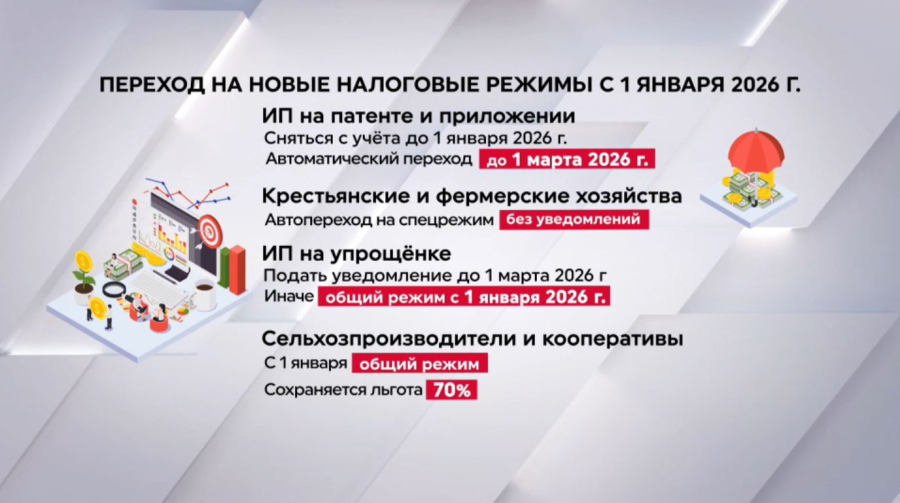 ПЕРЕХОД НА НОВЫЕ НАЛОГОВЫЕ РЕЖИМЫ С 1 ЯНВАРЯ 2026 Г.

ИП на патенте и приложении
Сняться с учёта до 1 января 2026 г.
Автоматический переход до 1 марта 2026 г.

Крестьянские и фермерские хозяйства
Автопереход на спецрежим без уведомлений

ИП на упрощёнке
Подать уведомление до 1 марта 2026 г
Иначе общий режим с 1 января 2026 г.

Сельхозпроизводители и кооперативы
С 1 января общий режим
Сохраняется льгота 70%